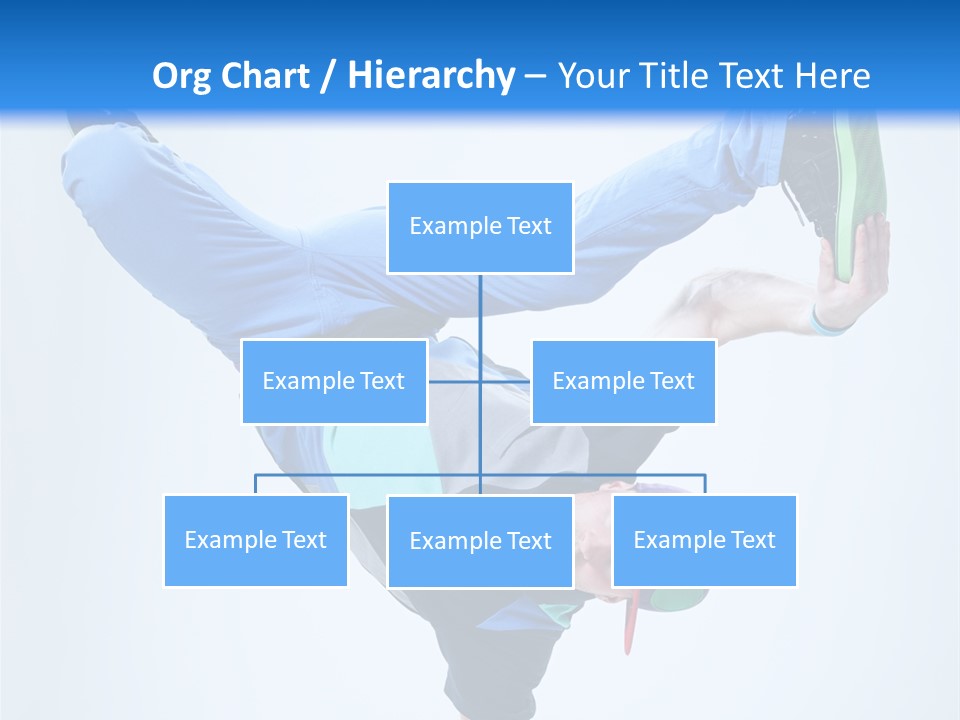 Org Chart / Hierarchy – Your Title Text Here

Example Text

Example Text

Example Text

Example Text

Example Text

Example Text